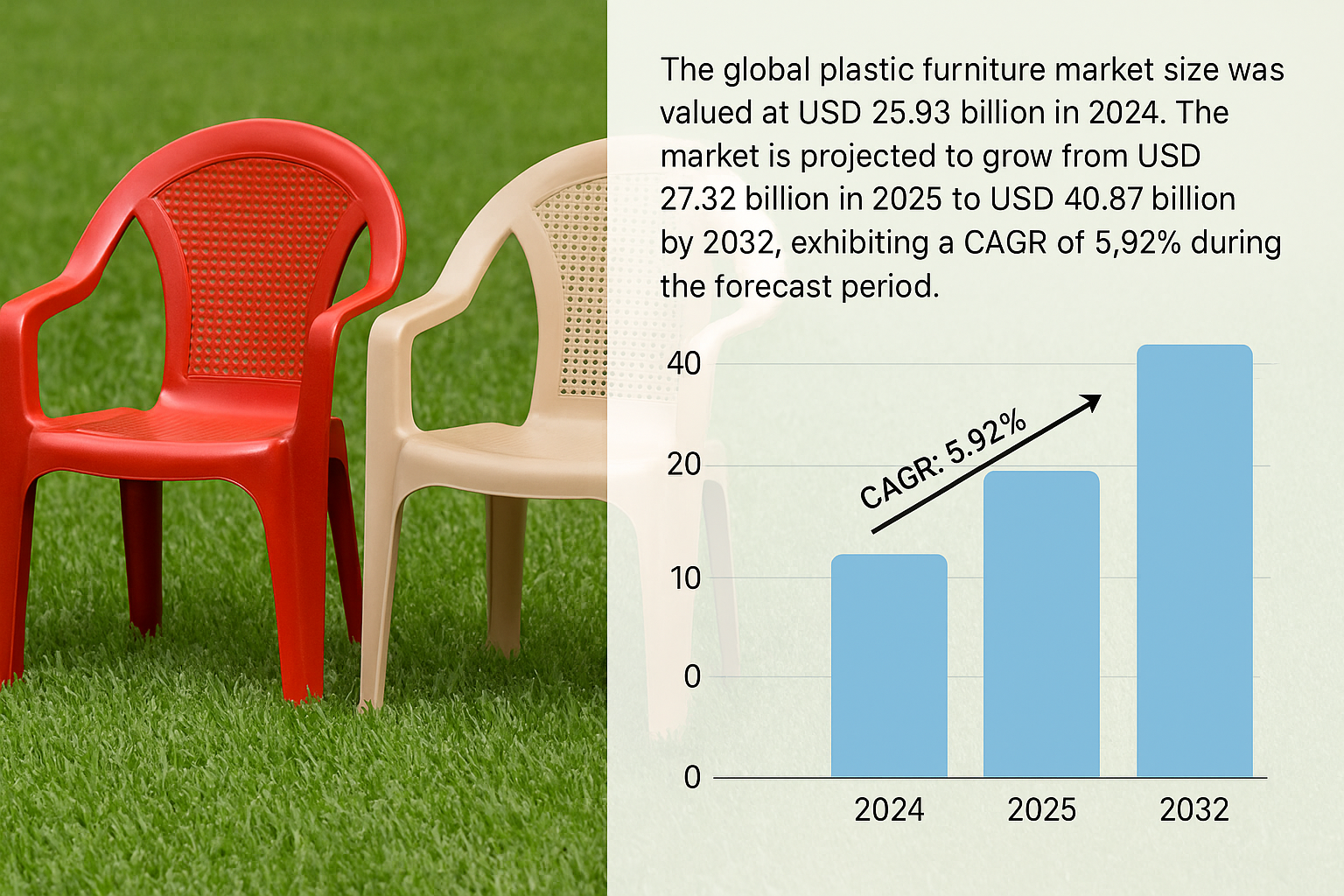 The global plastic furniture market size was valued at USD 25.93 billion in 2024. The market is projected to grow from USD 27.32 billion in 2025 to USD 40.87 billion by 2032, exhibiting a CAGR of 5,92% during the forecast period.

40
20
10
0
0

CAGR: 5.92%

2024
2025
2032